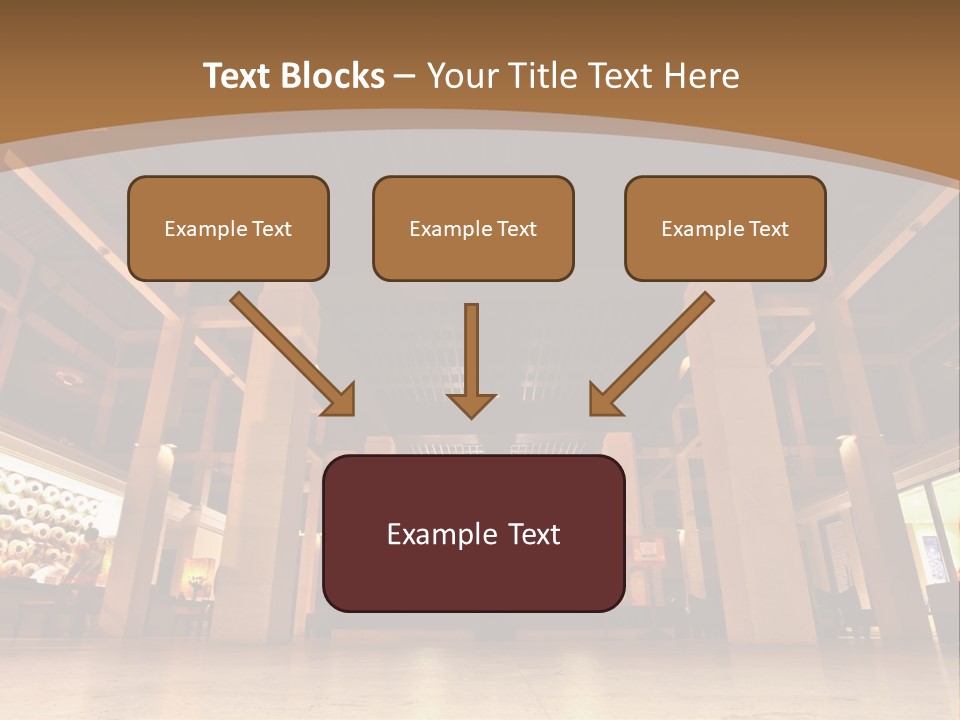 Text Blocks – Your Title Text Here

Example Text

Example Text

Example Text

Example Text